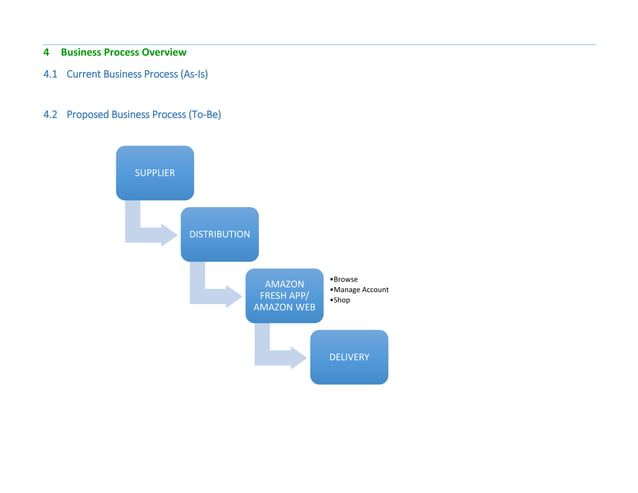 4 Business Process Overview

4.1 Current Business Process (As-Is)

4.2 Proposed Business Process (To-Be)

SUPPLIER

DISTRIBUTION

AMAZON FRESH APP/ AMAZON WEB

•Browse
•Manage Account
•Shop

DELIVERY